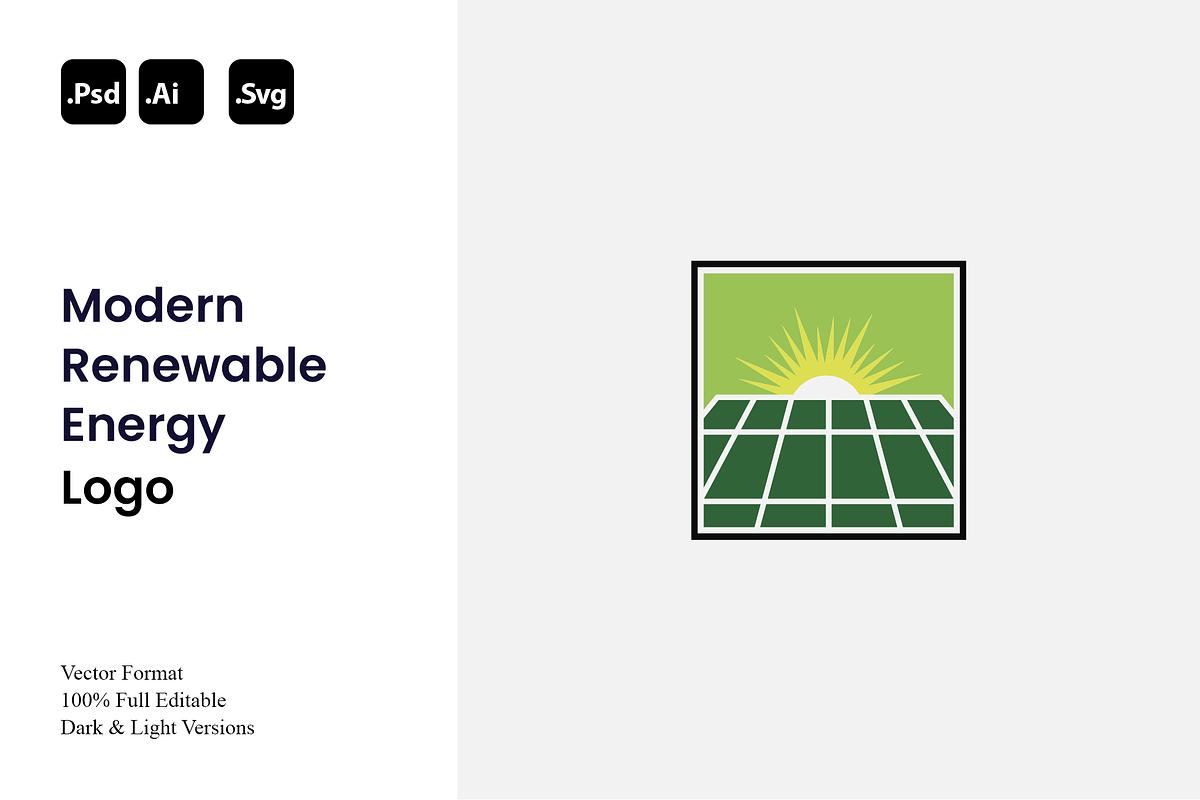 .Psd .Ai .Svg

Modern Renewable Energy Logo

Vector Format
100% Full Editable
Dark & Light Versions